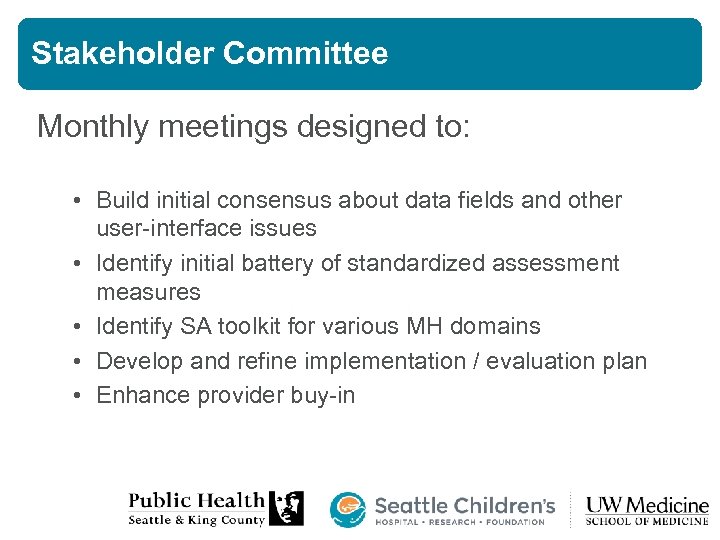 Stakeholder Committee

Monthly meetings designed to:

• Build initial consensus about data fields and other user-interface issues
• Identify initial battery of standardized assessment measures
• Identify SA toolkit for various MH domains
• Develop and refine implementation / evaluation plan
• Enhance provider buy-in

Public Health
Seattle & King County

Seattle Children's
HOSPITAL • RESEARCH • FOUNDATION

UW Medicine
SCHOOL OF MEDICINE